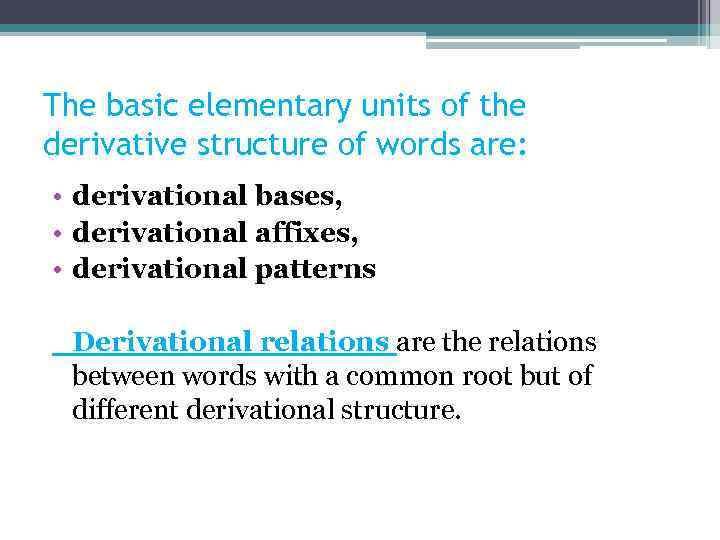 The basic elementary units of the derivative structure of words are:

• derivational bases,
• derivational affixes,
• derivational patterns

Derivational relations are the relations between words with a common root but of different derivational structure.